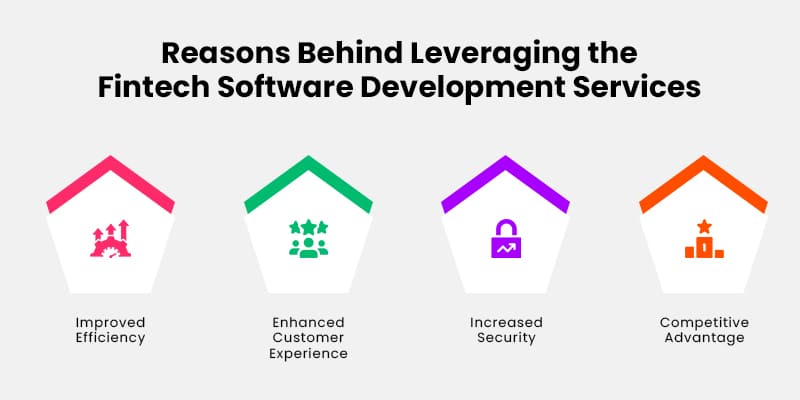 Reasons Behind Leveraging the Fintech Software Development Services

Improved Efficiency

Enhanced Customer Experience

Increased Security

Competitive Advantage